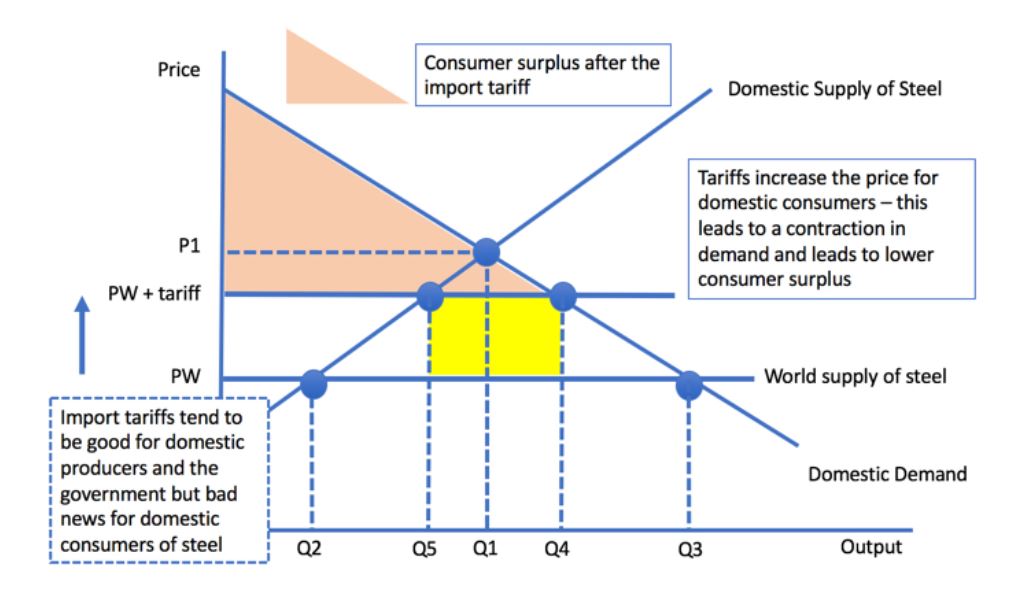 Price

Consumer surplus after the import tariff

Domestic Supply of Steel

Tariffs increase the price for domestic consumers – this leads to a contraction in demand and leads to lower consumer surplus

P1

PW + tariff

PW

World supply of steel

Import tariffs tend to be good for domestic producers and the government but bad news for domestic consumers of steel

Domestic Demand

Q2

Q5

Q1

Q4

Q3

Output